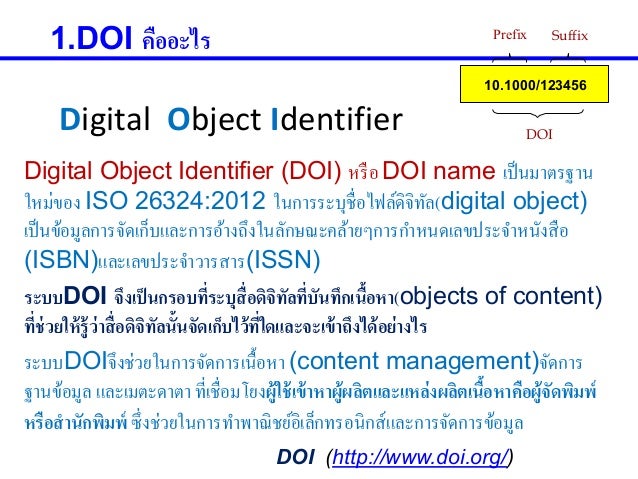 1.DOI คืออะไร

Prefix Suffix

10.1000/123456

DOI

Digital Object Identifier

Digital Object Identifier (DOI) หรือ DOI name เป็นมาตรฐานใหม่ของ ISO 26324:2012 ในการระบุชื่อไฟล์ดิจิทัล(digital object) เป็นข้อมูลการจัดเก็บและการอ้างถึงในลักษณะคล้ายๆการกำหนดเลขประจำหนังสือ (ISBN)และเลขประจำวารสาร(ISSN)

ระบบDOI จึงเป็นกรอบที่ระบุสื่อดิจิทัลที่บันทึกเนื้อหา(objects of content) ที่ช่วยให้รู้ว่าสื่อดิจิทัลนั้นจัดเก็บไว้ที่ใดและจะเข้าถึงได้อย่างไร

ระบบDOIจึงช่วยในการจัดการเนื้อหา (content management)จัดการฐานข้อมูล และเมตะดาตา ที่เชื่อมโยงผู้ใช้เข้าหาผู้ผลิตและแหล่งผลิตเนื้อหาคือผู้จัดพิมพ์หรือสำนักพิมพ์ ซึ่งช่วยในการทำพาณิชย์อิเล็กทรอนิกส์และการจัดการข้อมูล

DOI (http://www.doi.org/)